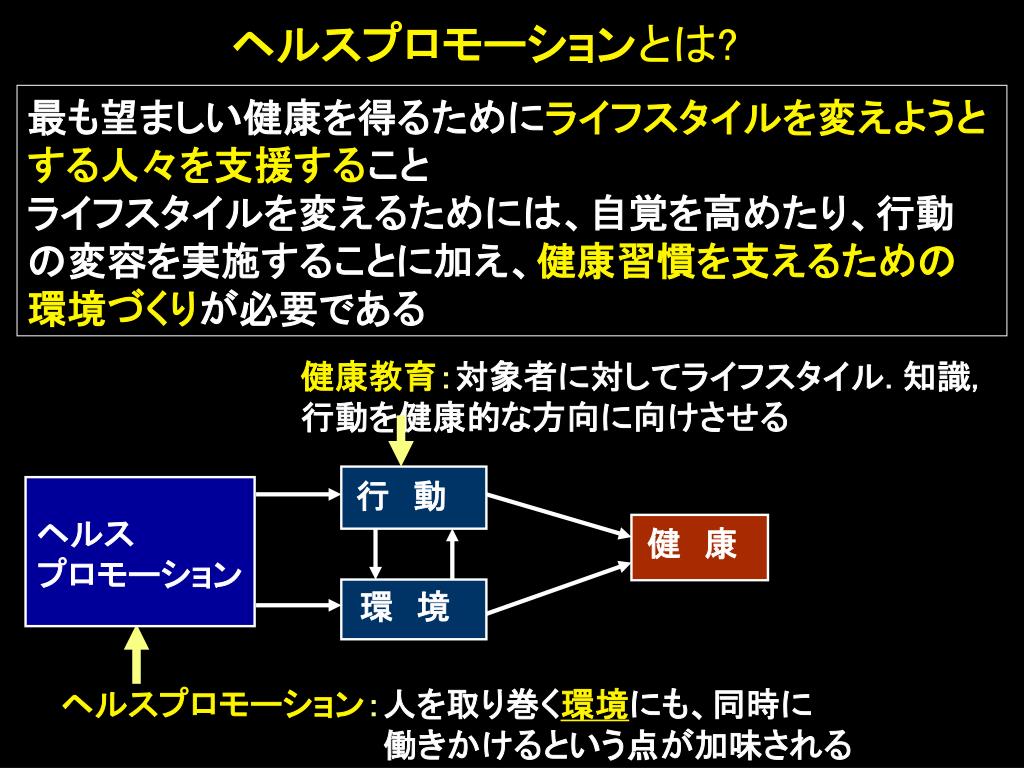 ヘルスプロモーションとは?

最も望ましい健康を得るためにライフスタイルを変えようとする人々を支援すること
ライフスタイルを変えるためには、自覚を高めたり、行動の変容を実施することに加え、健康習慣を支えるための環境づくりが必要である

健康教育：対象者に対してライフスタイル. 知識, 行動を健康的な方向に向けさせる

ヘルス
プロモーション

行　動

環　境

健　康

ヘルスプロモーション：人を取り巻く環境にも、同時に働きかけるという点が加味される